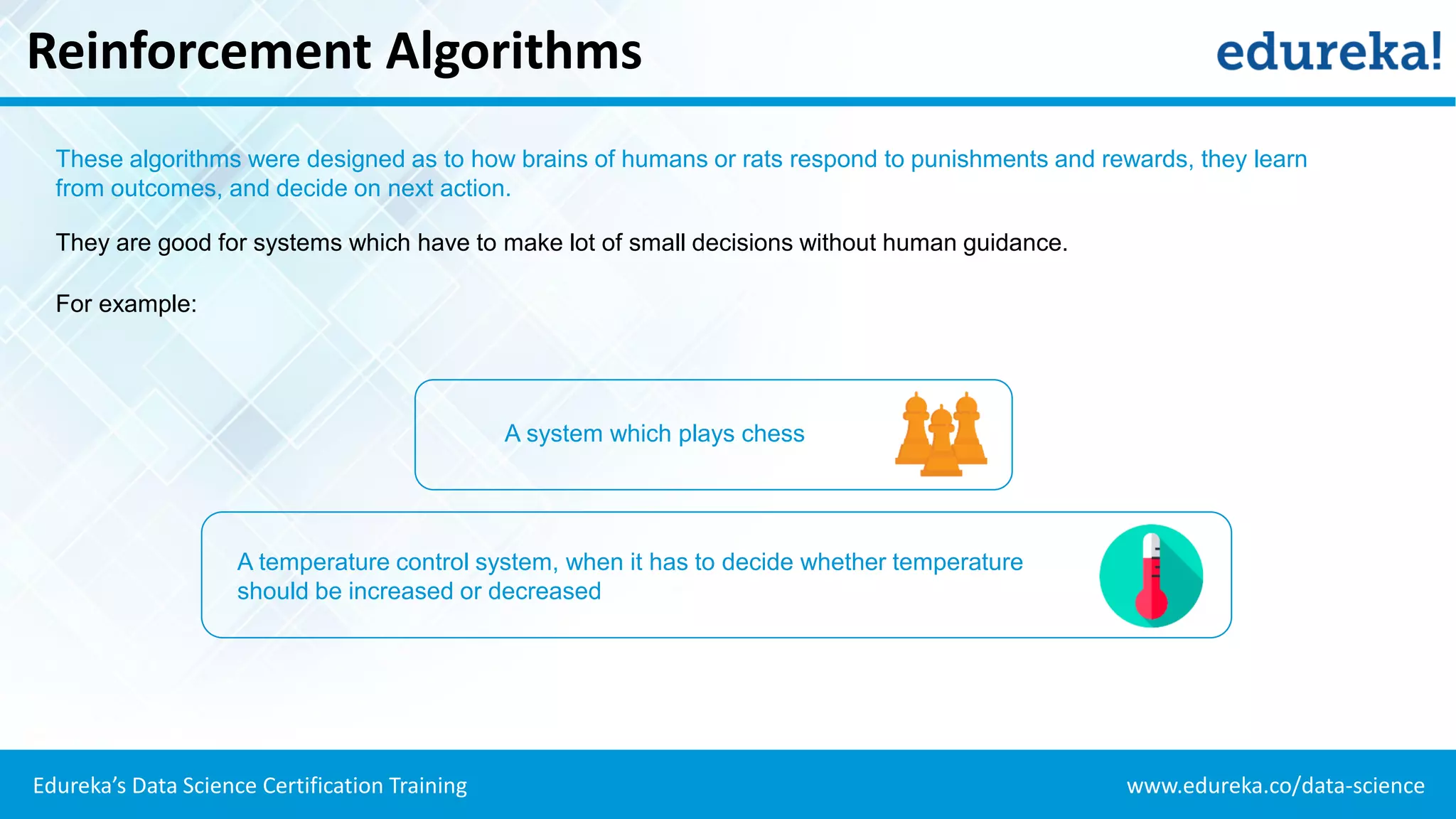 Reinforcement Algorithms

edureka!

These algorithms were designed as to how brains of humans or rats respond to punishments and rewards, they learn from outcomes, and decide on next action.

They are good for systems which have to make lot of small decisions without human guidance.

For example:

A system which plays chess

A temperature control system, when it has to decide whether temperature should be increased or decreased

Edureka's Data Science Certification Training

www.edureka.co/data-science